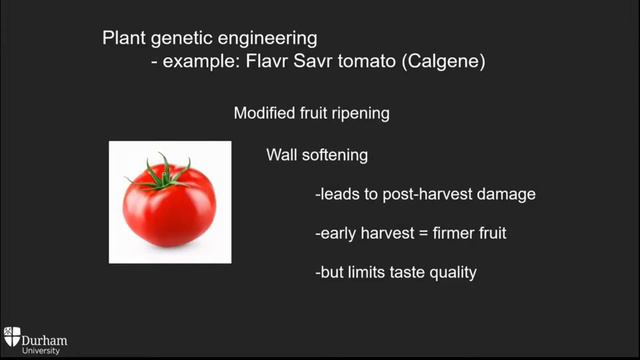 Plant genetic engineering
- example: Flavr Savr tomato (Calgene)

Modified fruit ripening

Wall softening

-leads to post-harvest damage

-early harvest = firmer fruit

-but limits taste quality

Durham University